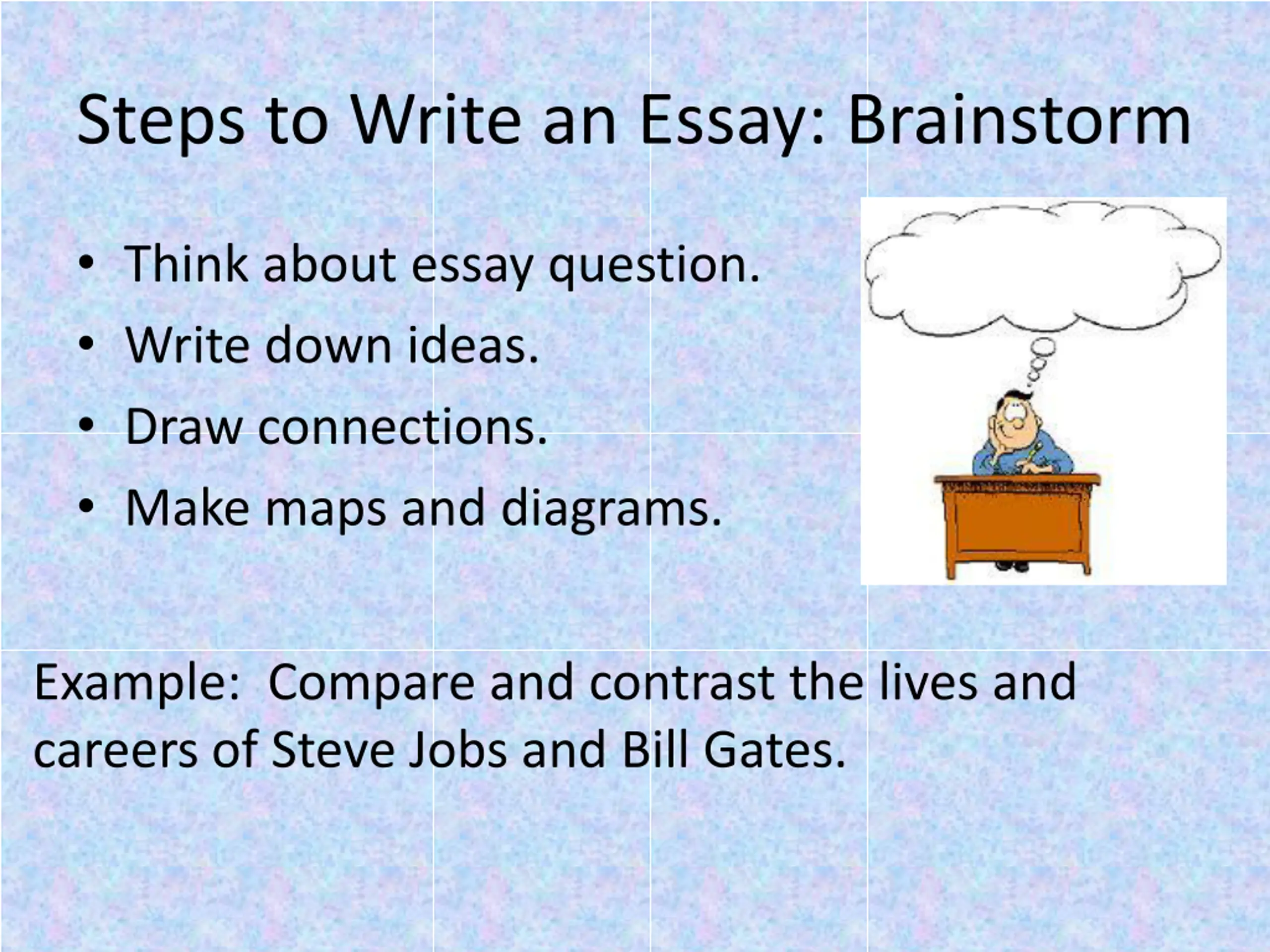 Steps to Write an Essay: Brainstorm

• Think about essay question.
• Write down ideas.
• Draw connections.
• Make maps and diagrams.

Example:  Compare and contrast the lives and careers of Steve Jobs and Bill Gates.